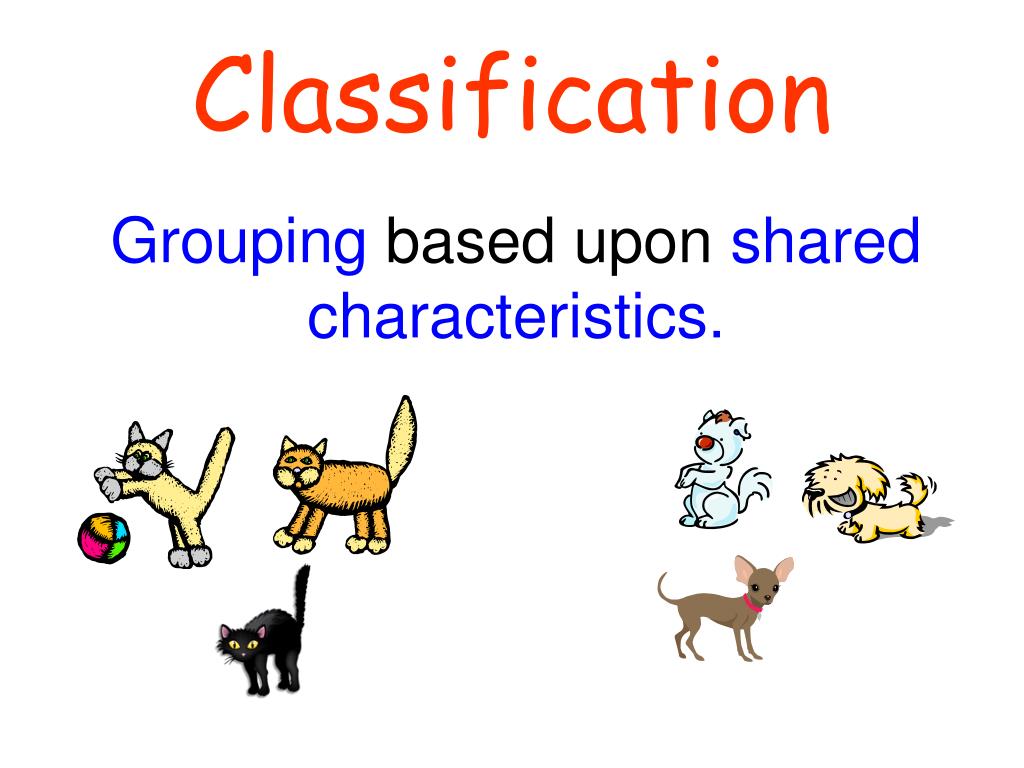 Classification

Grouping based upon shared characteristics.